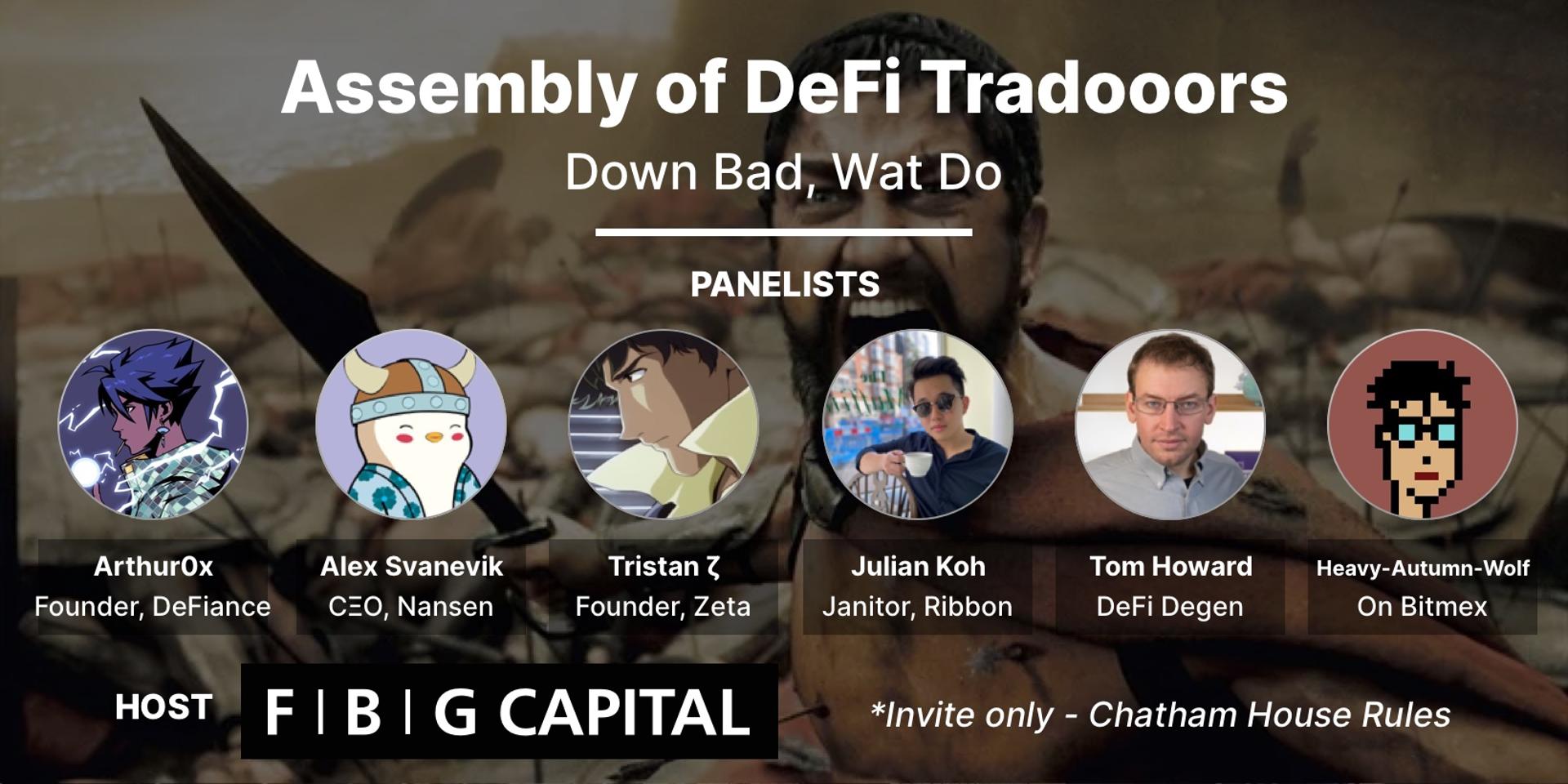 Assembly of DeFi Tradooors

Down Bad, Wat Do

PANELISTS

Arthur0x
Founder, DeFiance

Alex Svanevik
CΞO, Nansen

Tristan ζ
Founder, Zeta

Julian Koh
Janitor, Ribbon

Tom Howard
DeFi Degen

Heavy-Autumn-Wolf
On Bitmex

HOST

F | B | G CAPITAL

*Invite only - Chatham House Rules